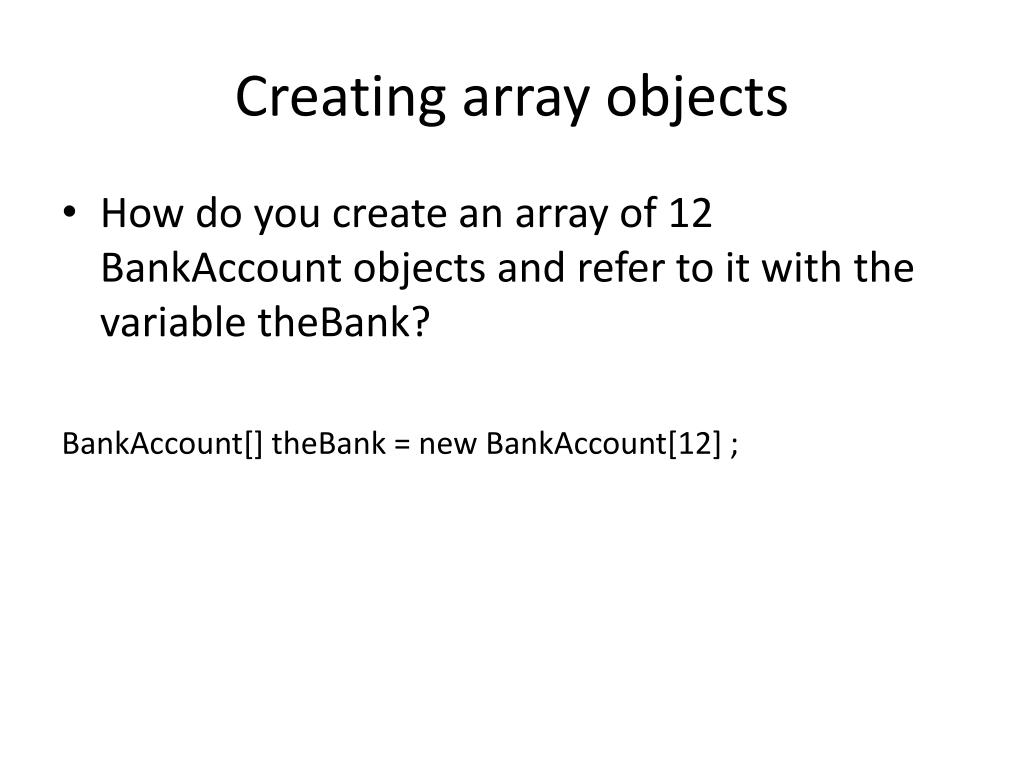 Creating array objects

• How do you create an array of 12 BankAccount objects and refer to it with the variable theBank?

BankAccount[] theBank = new BankAccount[12] ;